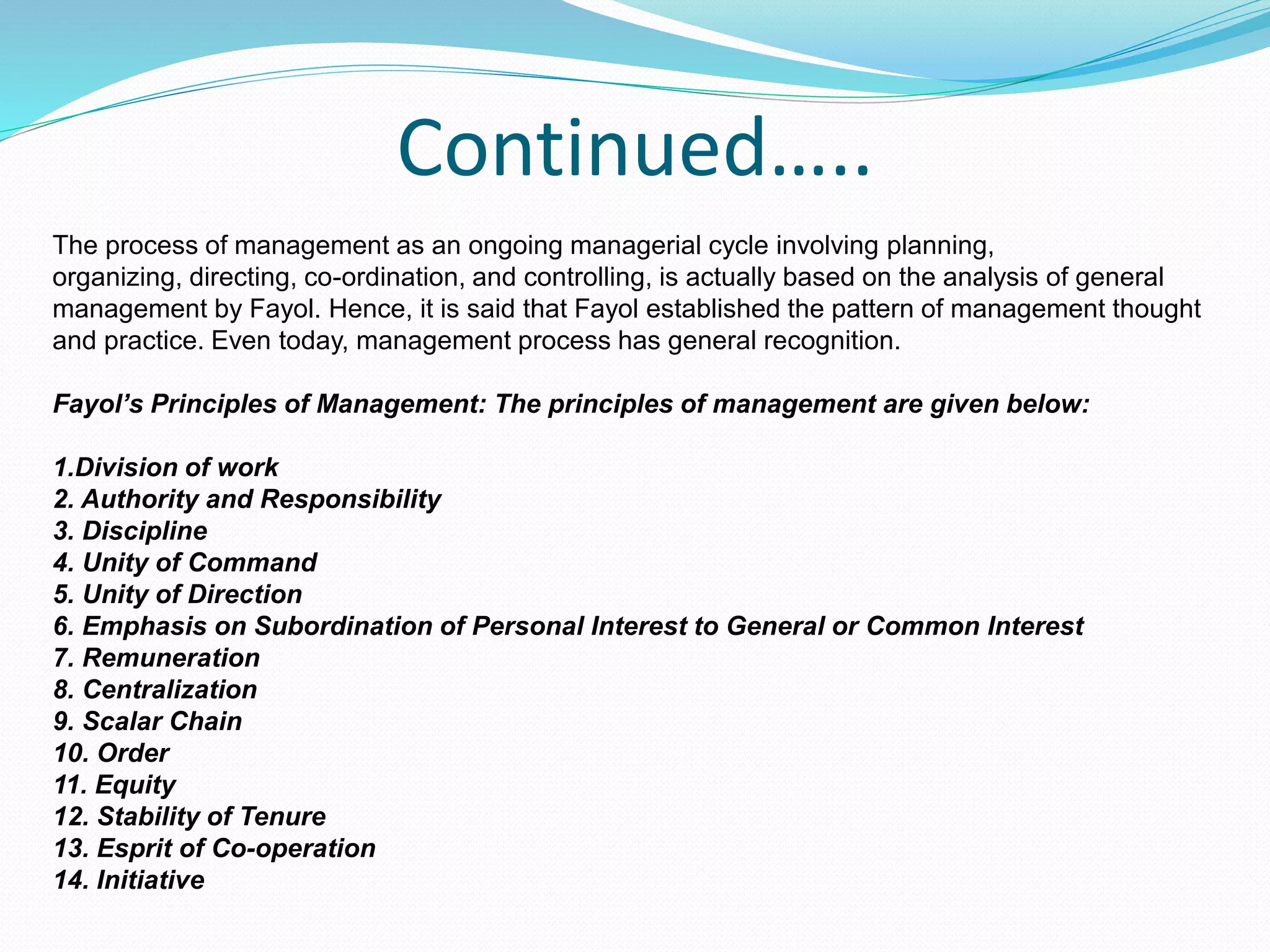 Continued…..

The process of management as an ongoing managerial cycle involving planning, organizing, directing, co-ordination, and controlling, is actually based on the analysis of general management by Fayol. Hence, it is said that Fayol established the pattern of management thought and practice. Even today, management process has general recognition.

Fayol's Principles of Management: The principles of management are given below:

1.Division of work
2. Authority and Responsibility
3. Discipline
4. Unity of Command
5. Unity of Direction
6. Emphasis on Subordination of Personal Interest to General or Common Interest
7. Remuneration
8. Centralization
9. Scalar Chain
10. Order
11. Equity
12. Stability of Tenure
13. Esprit of Co-operation
14. Initiative